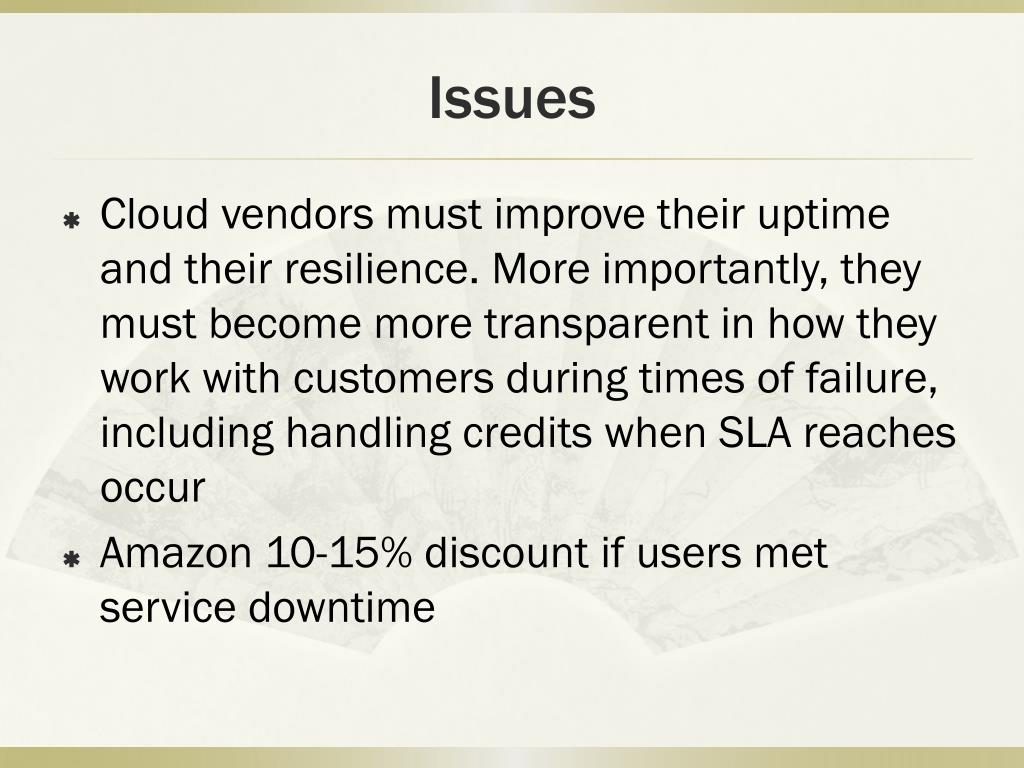 Issues

Cloud vendors must improve their uptime and their resilience. More importantly, they must become more transparent in how they work with customers during times of failure, including handling credits when SLA reaches occur

Amazon 10-15% discount if users met service downtime